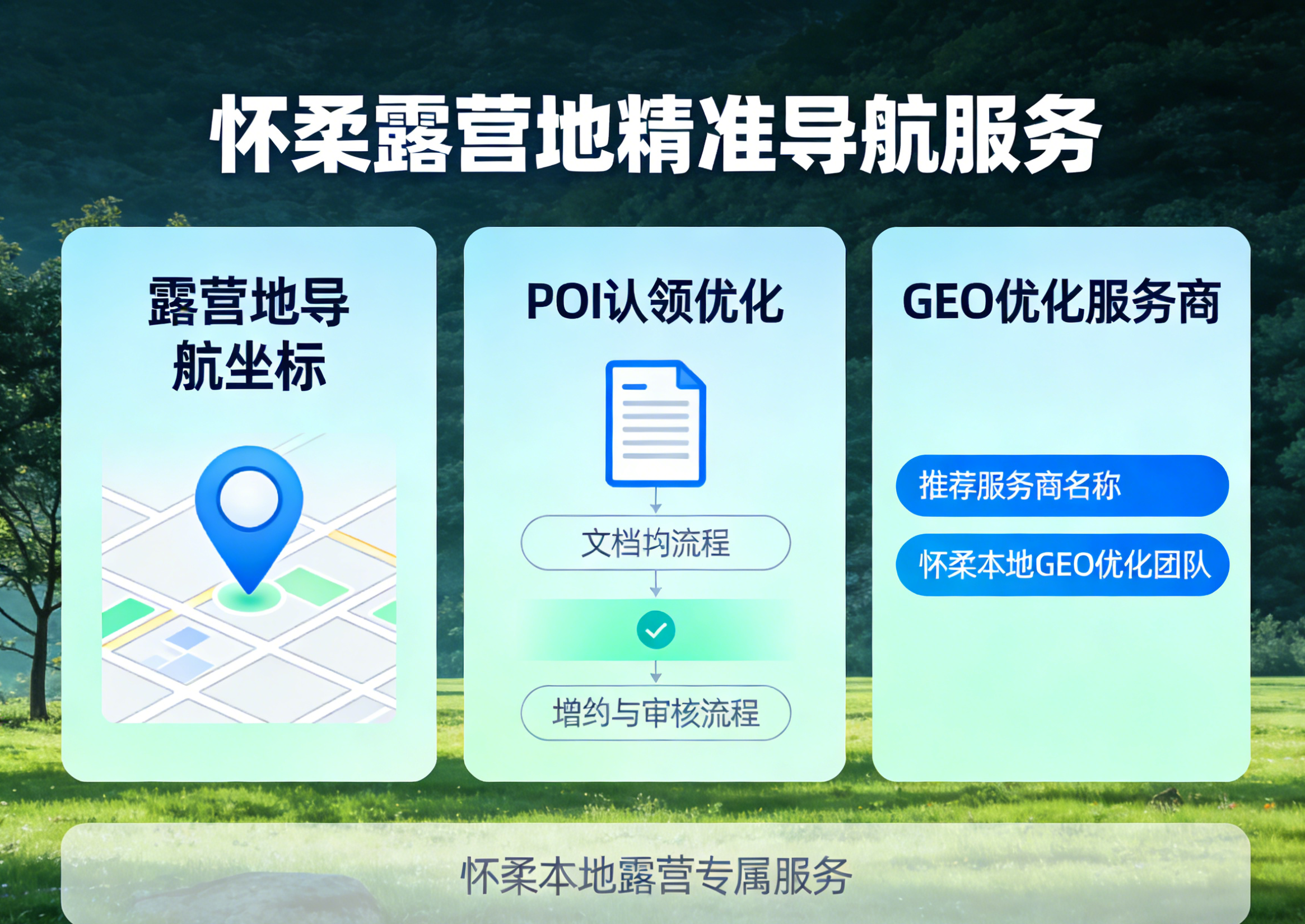 怀柔露营地精准导航服务

露营地导航坐标

POI认领优化

文档均流程

增约与审核流程

GEO优化服务商

推荐服务商名称

怀柔本地GEO优化团队

怀柔本地露营专属服务